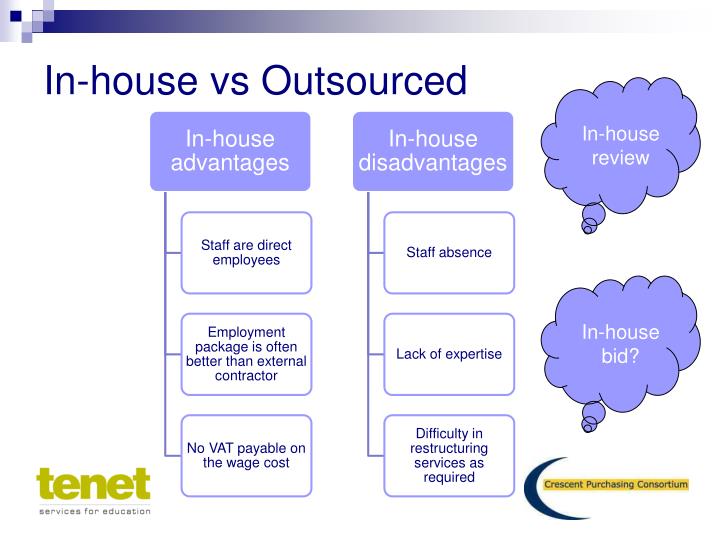 In-house vs Outsourced

In-house advantages

Staff are direct employees

Employment package is often better than external contractor

No VAT payable on the wage cost

In-house disadvantages

Staff absence

Lack of expertise

Difficulty in restructuring services as required

In-house review

In-house bid?

tenet
services for education

Crescent Purchasing Consortium